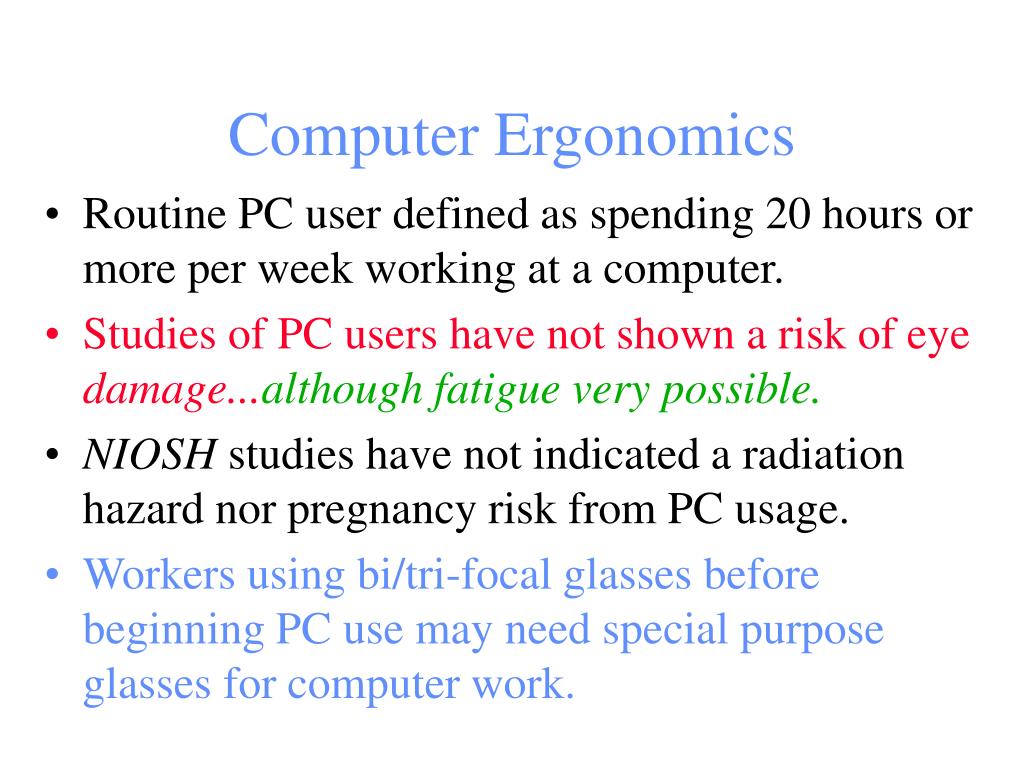 Computer Ergonomics

• Routine PC user defined as spending 20 hours or more per week working at a computer.

• Studies of PC users have not shown a risk of eye damage...although fatigue very possible.

• NIOSH studies have not indicated a radiation hazard nor pregnancy risk from PC usage.

• Workers using bi/tri-focal glasses before beginning PC use may need special purpose glasses for computer work.